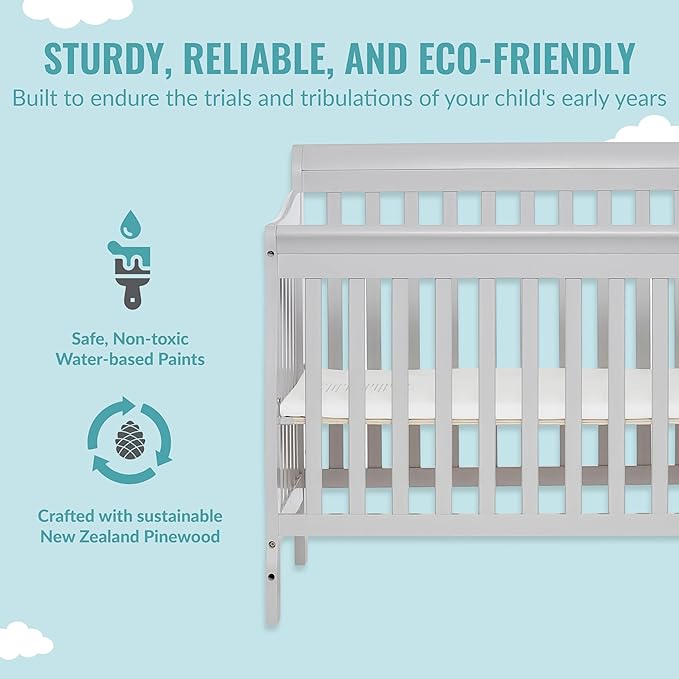 STURDY, RELIABLE, AND ECO-FRIENDLY
Built to endure the trials and tribulations of your child's early years

Safe, Non-toxic Water-based Paints

Crafted with sustainable New Zealand Pinewood